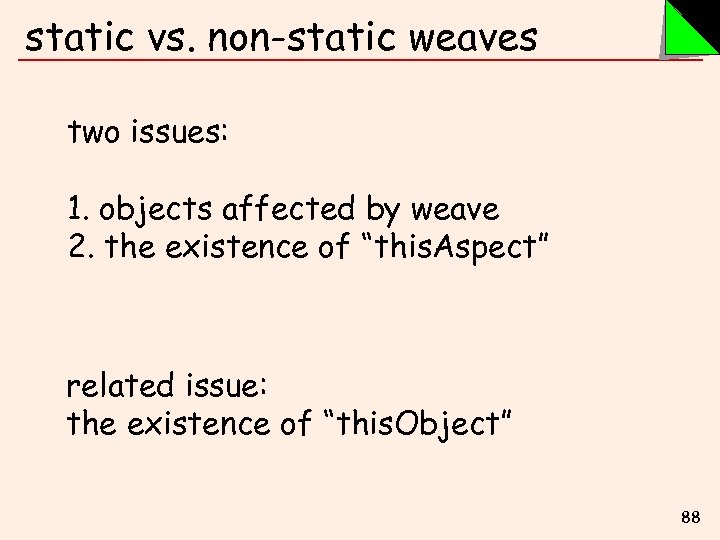 static vs. non-static weaves

two issues:

1. objects affected by weave
2. the existence of “thisAspect”

related issue:
the existence of “thisObject”

88